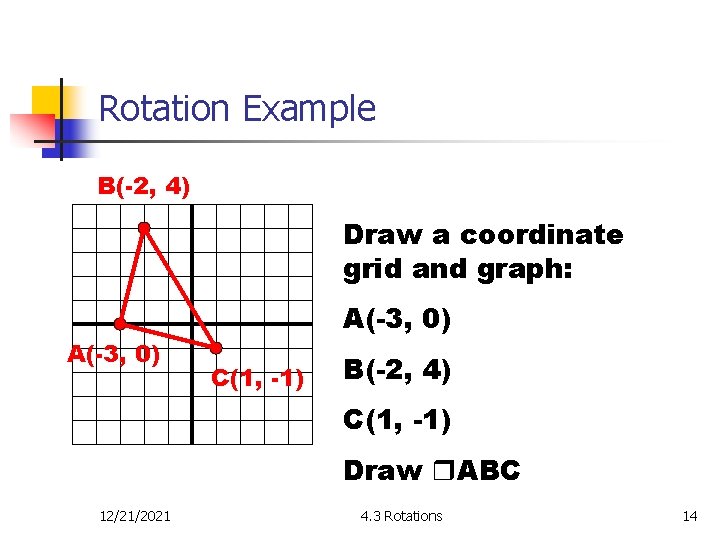 Rotation Example

B(-2, 4)

A(-3, 0)

C(1, -1)

Draw a coordinate grid and graph:

A(-3, 0)

B(-2, 4)

C(1, -1)

Draw ❒ABC

12/21/2021

4.3 Rotations

14